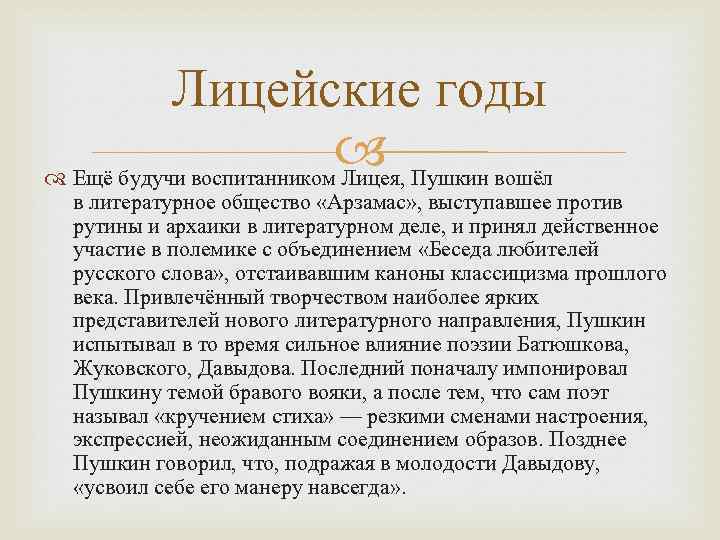 Лицейские годы

Ещё будучи воспитанником Лицея, Пушкин вошёл в литературное общество «Арзамас», выступавшее против рутины и архаики в литературном деле, и принял действенное участие в полемике с объединением «Беседа любителей русского слова», отстаивавшим каноны классицизма прошлого века. Привлечённый творчеством наиболее ярких представителей нового литературного направления, Пушкин испытывал в то время сильное влияние поэзии Батюшкова, Жуковского, Давыдова. Последний поначалу импонировал Пушкину темой бравого вояки, а после тем, что сам поэт называл «кручением стиха» — резкими сменами настроения, экспрессией, неожиданным соединением образов. Позднее Пушкин говорил, что, подражая в молодости Давыдову, «усвоил себе его манеру навсегда».